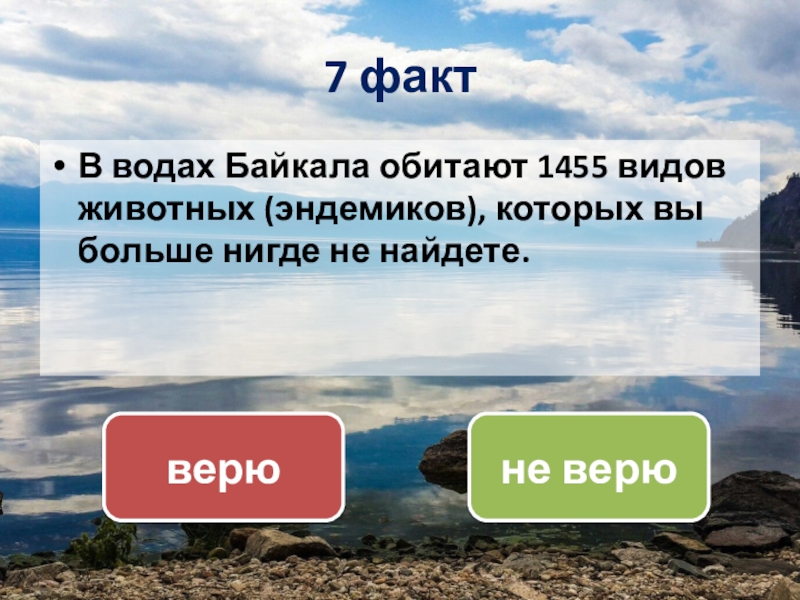 7 факт

• В водах Байкала обитают 1455 видов животных (эндемиков), которых вы больше нигде не найдете.

верю

не верю